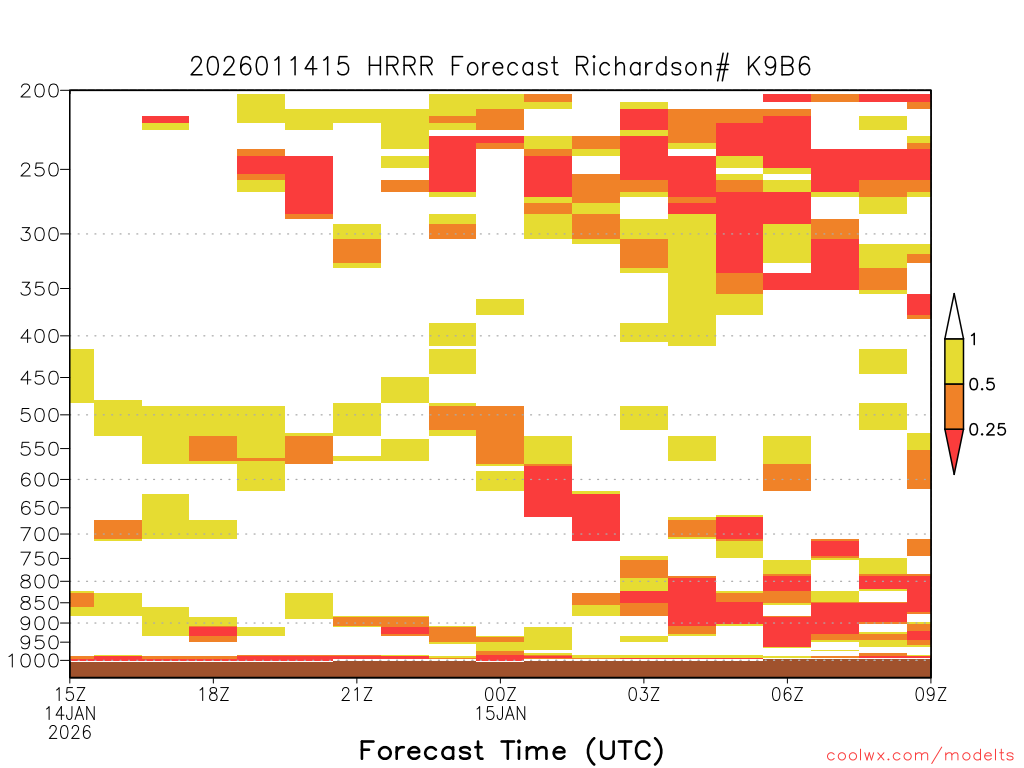 2026011415 HRRR Forecast Richardson# K9B6

200
250
300
350
400
450
500
550
600
650
700
750
800
850
900
950
1000

1
0.5
0.25

15Z
14JAN
2026
18Z
21Z
00Z
15JAN
03Z
06Z
09Z

Forecast Time (UTC)

coolwx.com/modelts